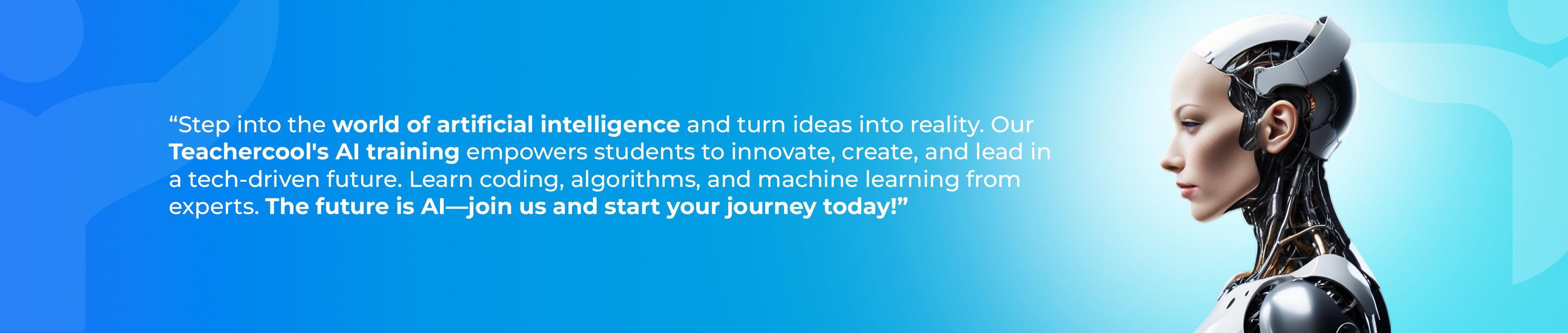 “Step into the world of artificial intelligence and turn ideas into reality. Our Teachercool's AI training empowers students to innovate, create, and lead in a tech-driven future. Learn coding, algorithms, and machine learning from experts. The future is AI—join us and start your journey today!”